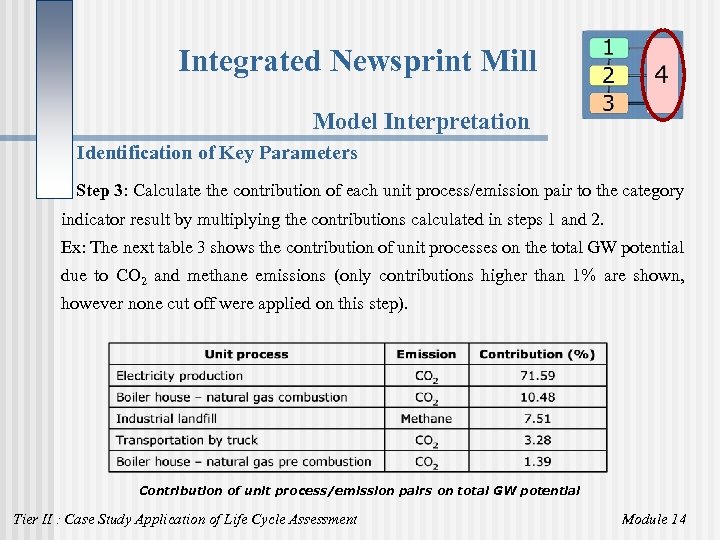 Integrated Newsprint Mill

1
2
3
4

Model Interpretation

Identification of Key Parameters

Step 3: Calculate the contribution of each unit process/emission pair to the category indicator result by multiplying the contributions calculated in steps 1 and 2.
Ex: The next table 3 shows the contribution of unit processes on the total GW potential due to $CO_2$ and methane emissions (only contributions higher than 1% are shown, however none cut off were applied on this step).

| Unit process | Emission | Contribution (%) |
|---|---|---|
| Electricity production | $CO_2$ | 71.59 |
| Boiler house – natural gas combustion | $CO_2$ | 10.48 |
| Industrial landfill | Methane | 7.51 |
| Transportation by truck | $CO_2$ | 3.28 |
| Boiler house – natural gas pre combustion | $CO_2$ | 1.39 |

Contribution of unit process/emission pairs on total GW potential

Tier II : Case Study Application of Life Cycle Assessment

Module 14